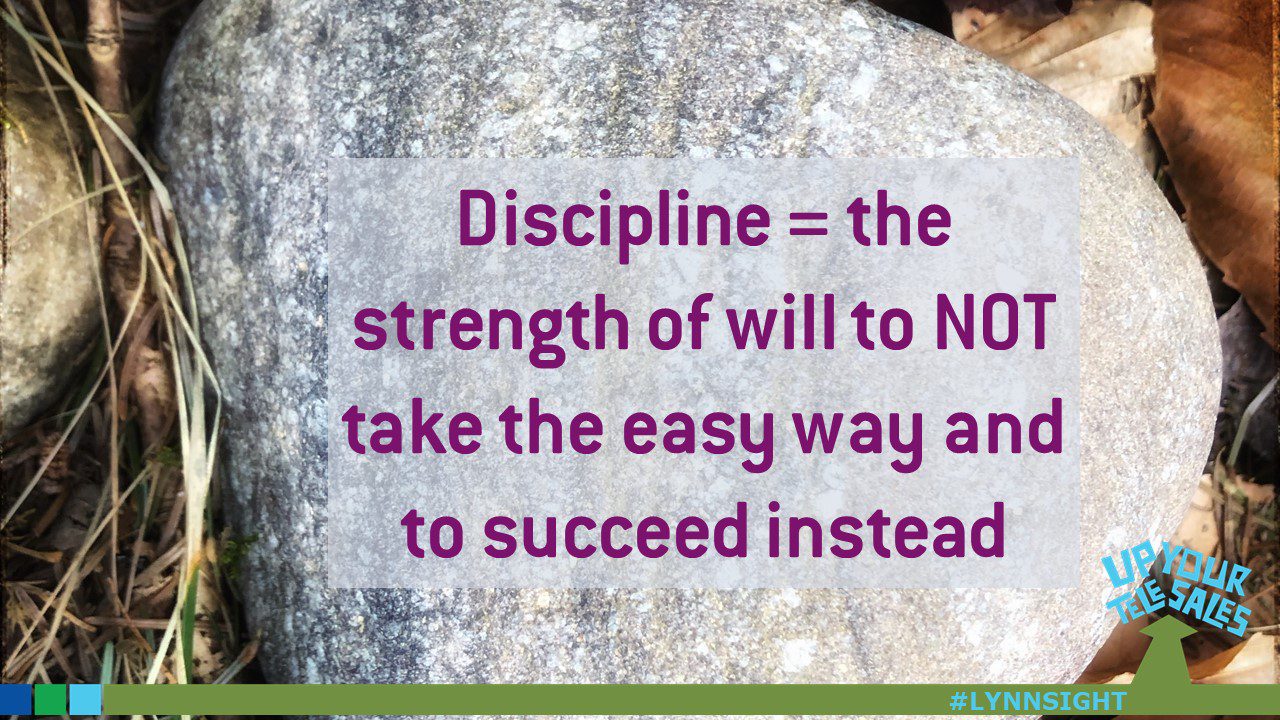 Discipline = the strength of will to NOT take the easy way and to succeed instead

UP YOUR TELE SALES

#LYNNSIGHT